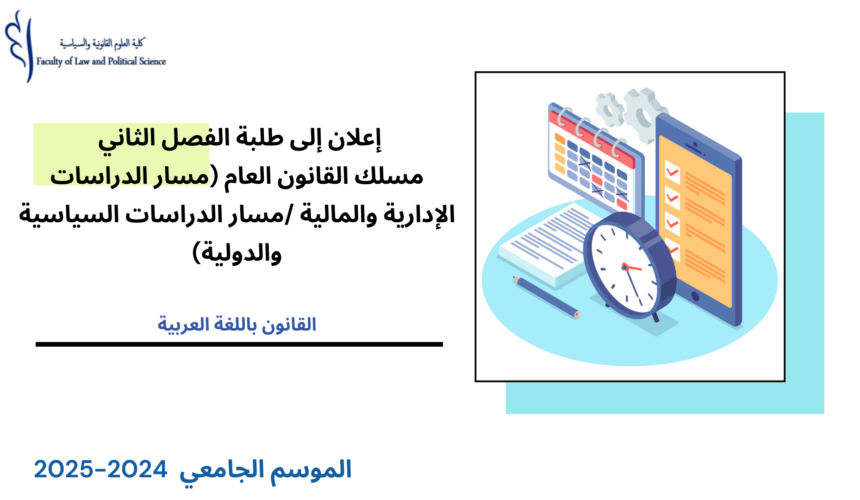 كلية العلوم القانونية والسياسية
Faculty of Law and Political Science

إعلان إلى طلبة الفصل الثاني مسلك القانون العام (مسار الدراسات الإدارية والمالية /مسار الدراسات السياسية والدولية)

القانون باللغة العربية

الموسم الجامعي 2024-2025